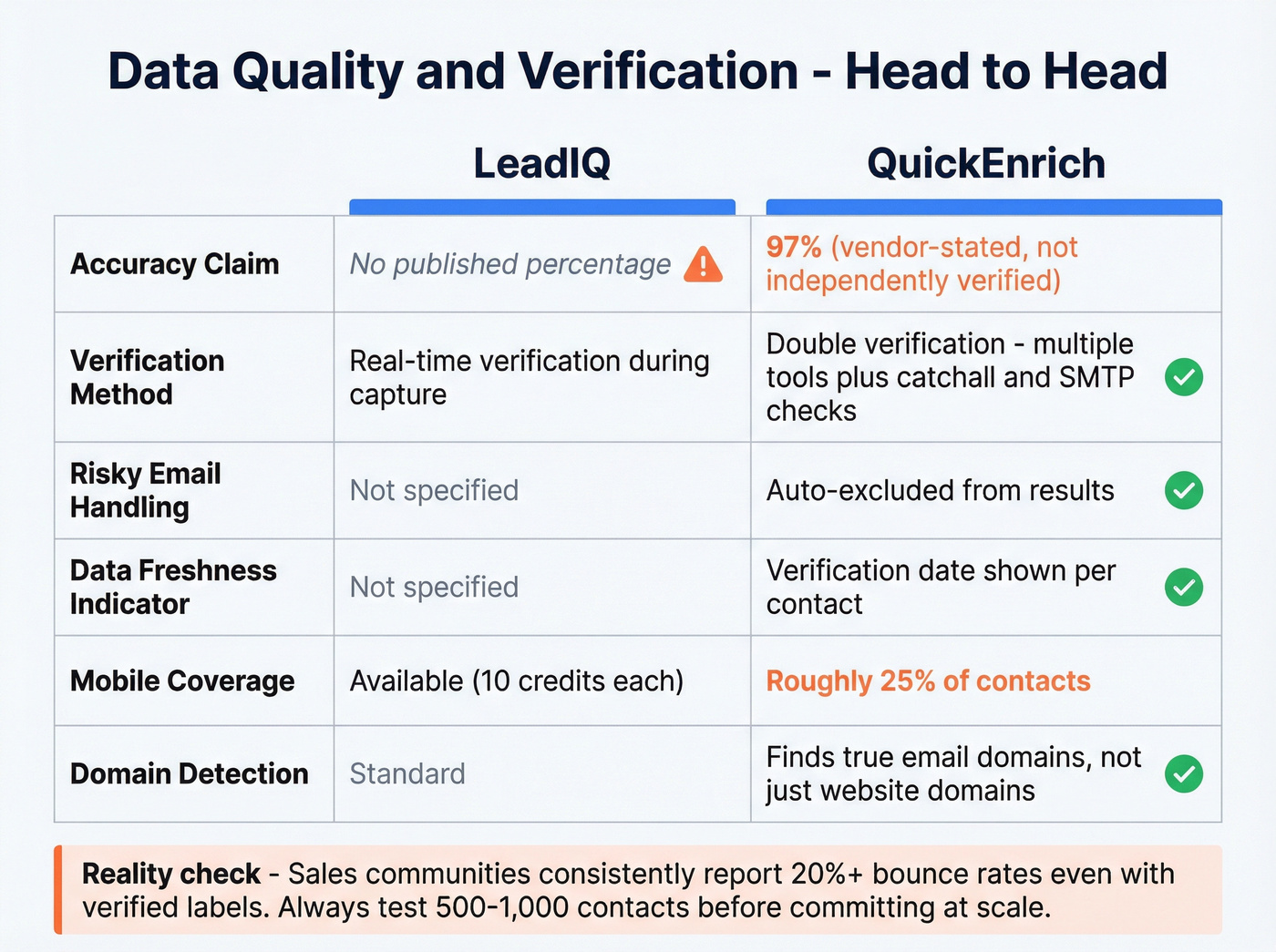 Data Quality and Verification - Head to Head

| | LeadIQ | QuickEnrich |
|---|---|---|
| Accuracy Claim | No published percentage | 97% (vendor-stated, not independently verified) |
| Verification Method | Real-time verification during capture | Double verification - multiple tools plus catchall and SMTP checks |
| Risky Email Handling | Not specified | Auto-excluded from results |
| Data Freshness Indicator | Not specified | Verification date shown per contact |
| Mobile Coverage | Available (10 credits each) | Roughly 25% of contacts |
| Domain Detection | Standard | Finds true email domains, not just website domains |

Reality check - Sales communities consistently report 20%+ bounce rates even with verified labels. Always test 500-1,000 contacts before committing at scale.